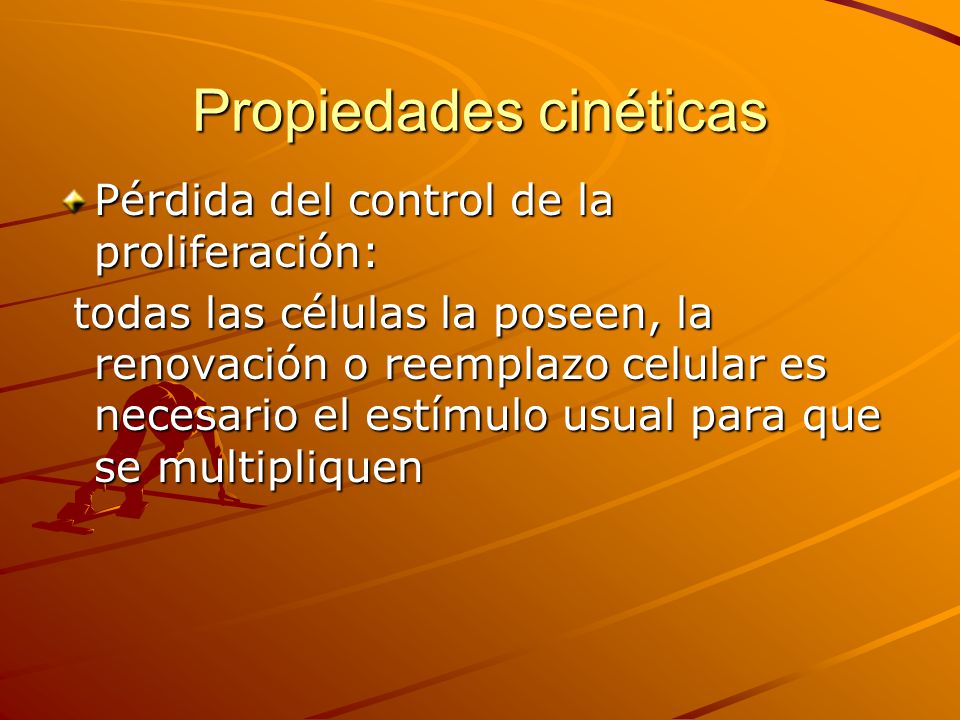 Propiedades cinéticas

Pérdida del control de la proliferación:

todas las células la poseen, la renovación o reemplazo celular es necesario el estímulo usual para que se multipliquen